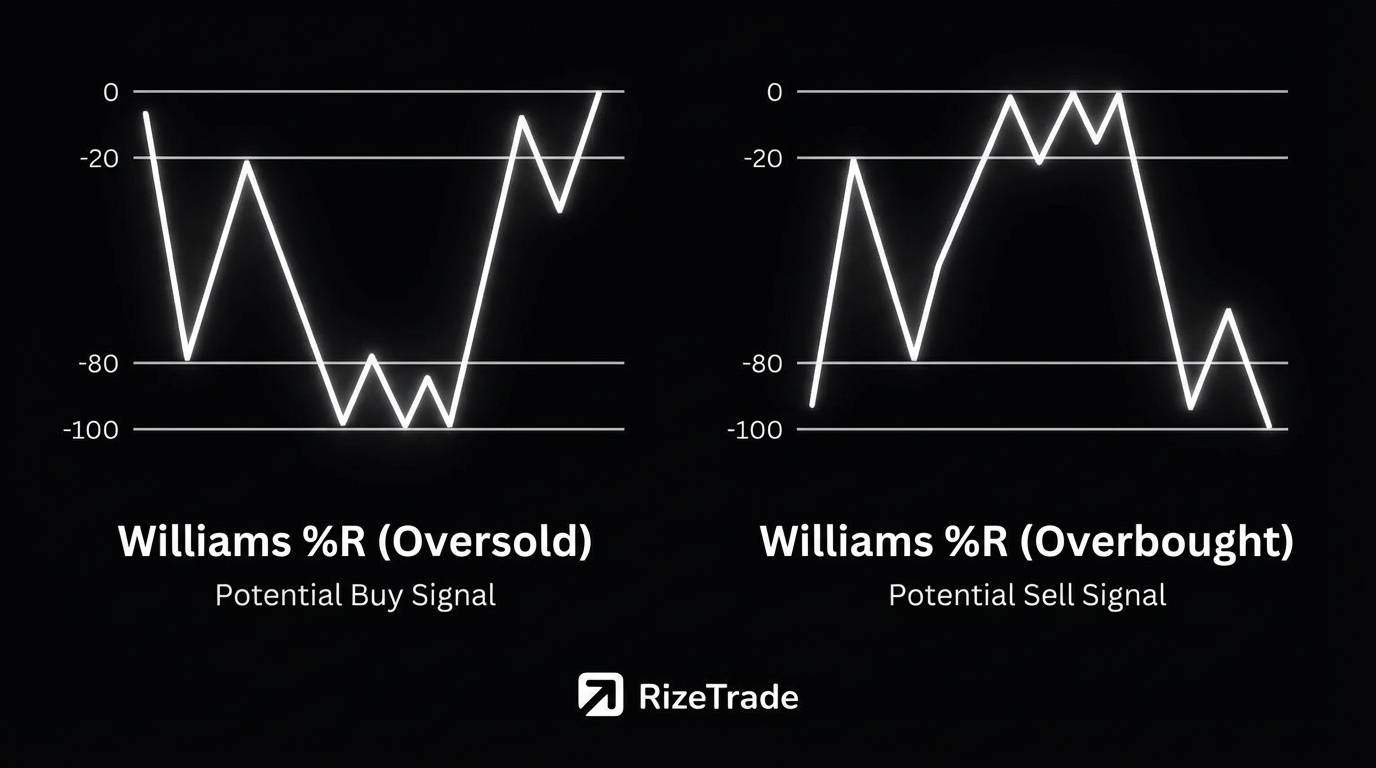 0
-20
-80
-100

Williams %R (Oversold)
Potential Buy Signal

0
-20
-80
-100

Williams %R (Overbought)
Potential Sell Signal

RizeTrade